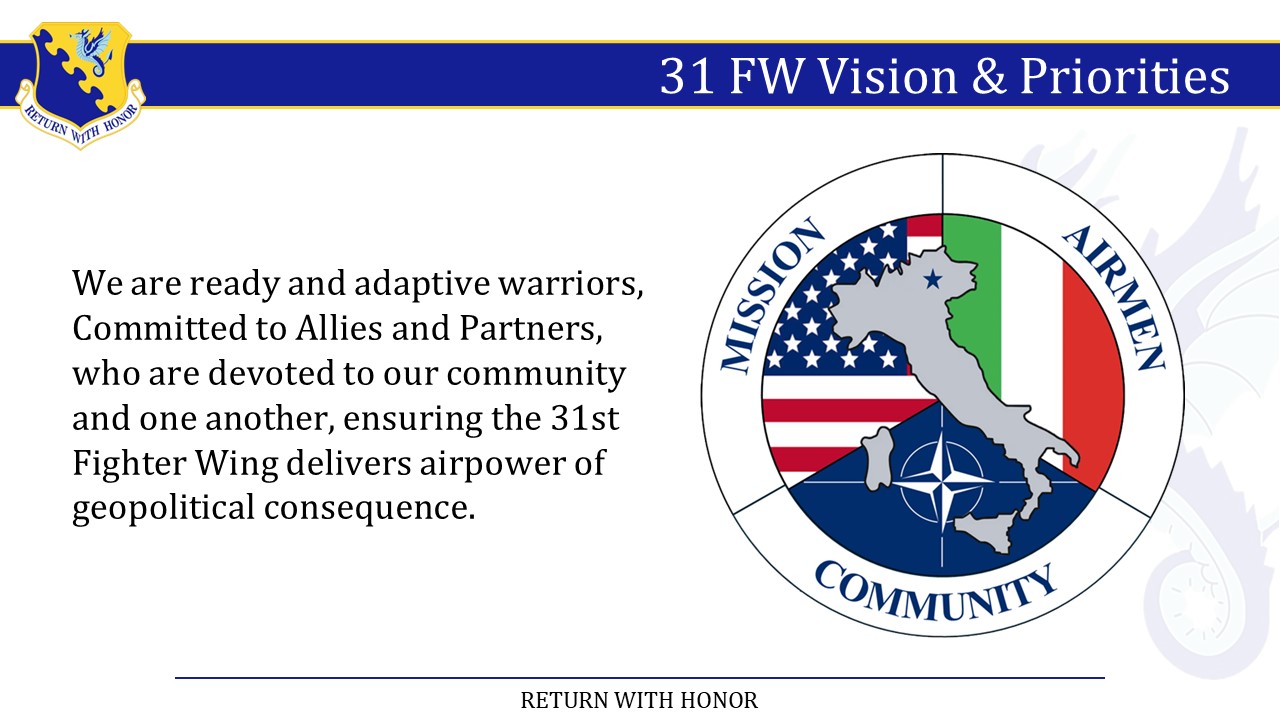 RETURN WITH HONOR

31 FW Vision & Priorities

We are ready and adaptive warriors, Committed to Allies and Partners, who are devoted to our community and one another, ensuring the 31st Fighter Wing delivers airpower of geopolitical consequence.

MISSION

AIRMEN

COMMUNITY

RETURN WITH HONOR